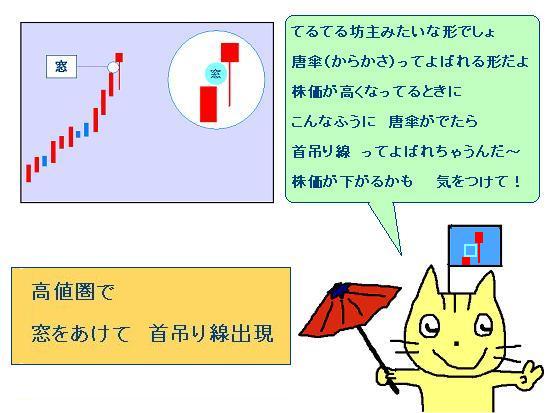 窓

窓

てるてる坊主みたいな形でしょ
唐傘(からかさ)ってよばれる形だよ
株価が高くなってるときに
こんなふうに　唐傘がでたら
首吊り線　ってよばれちゃうんだ～
株価が下がるかも　　気をつけて！

高値圏で
窓をあけて　首吊り線出現